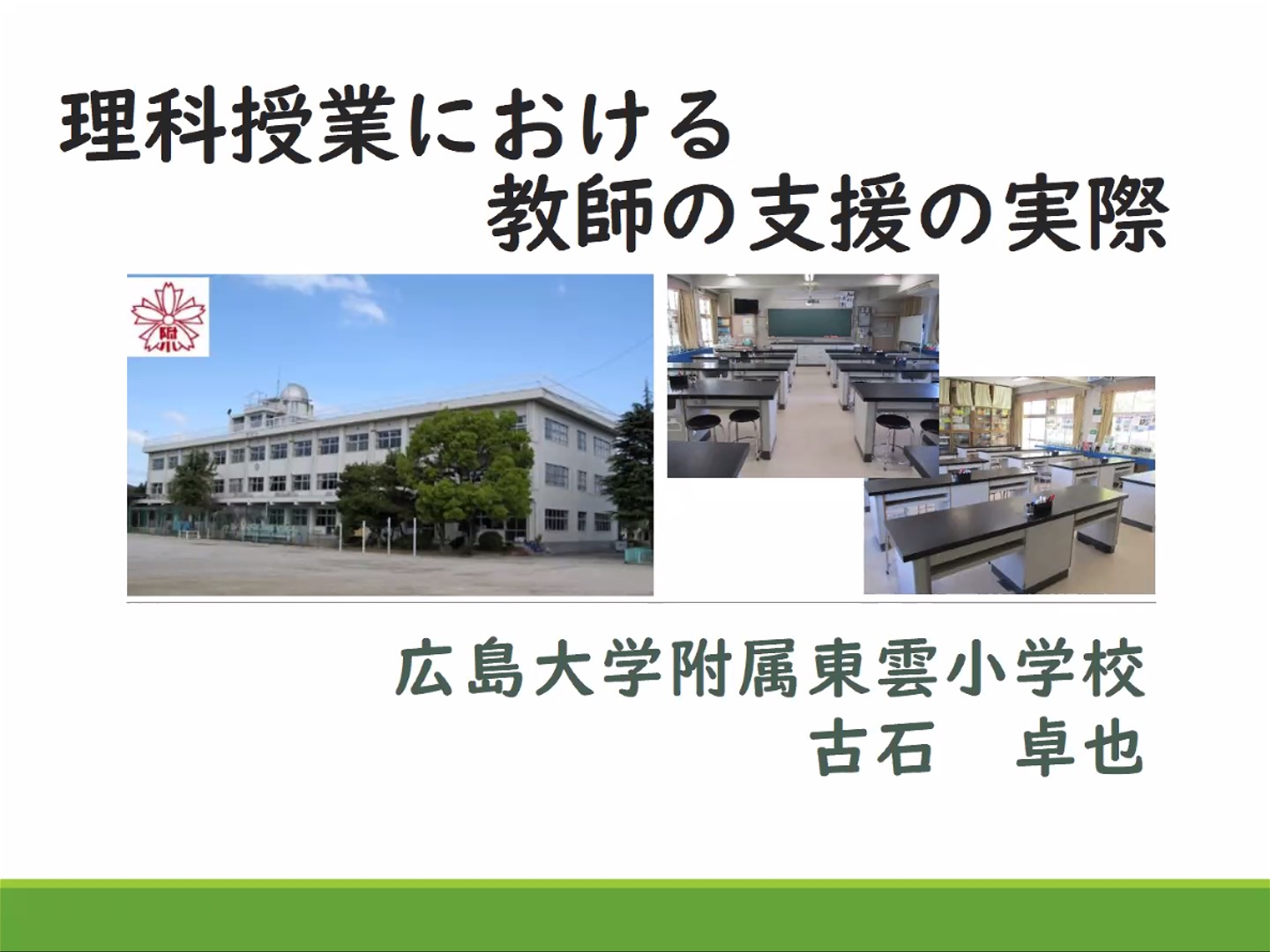 理科授業における
教師の支援の実際

附小

広島大学附属東雲小学校
古石　卓也